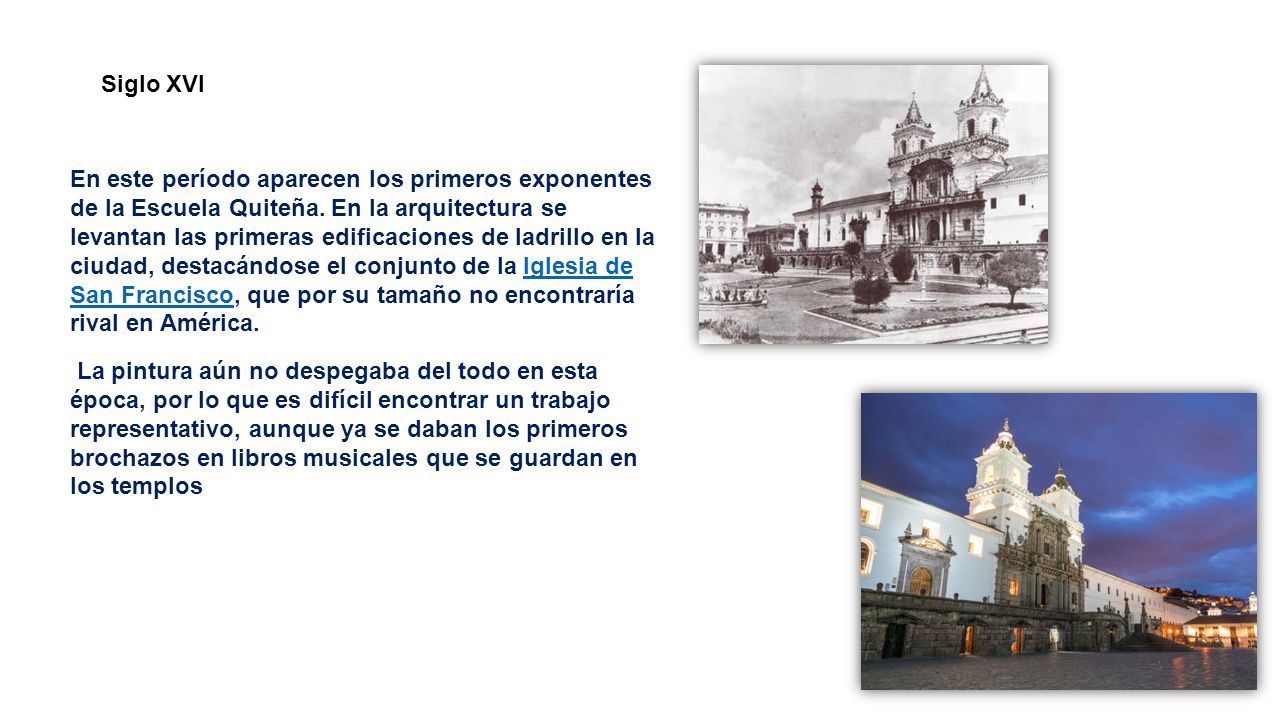 Siglo XVI

En este período aparecen los primeros exponentes de la Escuela Quiteña. En la arquitectura se levantan las primeras edificaciones de ladrillo en la ciudad, destacándose el conjunto de la Iglesia de San Francisco, que por su tamaño no encontraría rival en América.

La pintura aún no despegaba del todo en esta época, por lo que es difícil encontrar un trabajo representativo, aunque ya se daban los primeros brochazos en libros musicales que se guardan en los templos